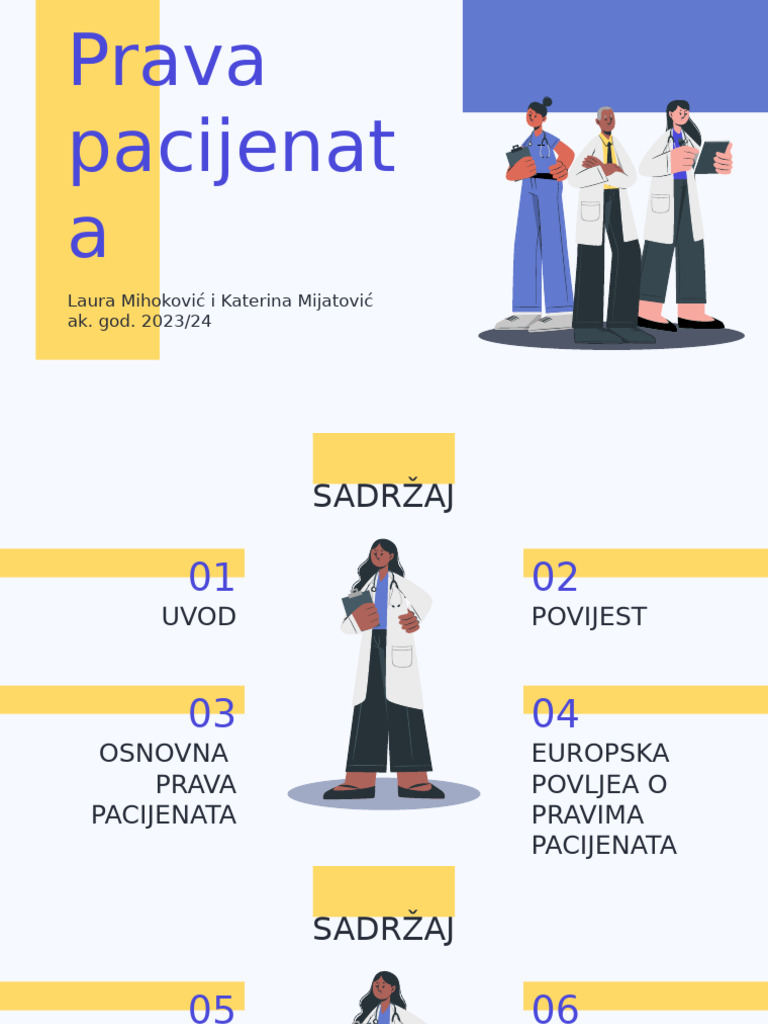 Prava pacijenata

Laura Mihoković i Katerina Mijatović
ak. god. 2023/24

SADRŽAJ

01
UVOD

02
POVIJEST

03
OSNOVNA PRAVA PACIJENATA

04
EUROPSKA POVLJEA O PRAVIMA PACIJENATA

SADRŽAJ

05

06